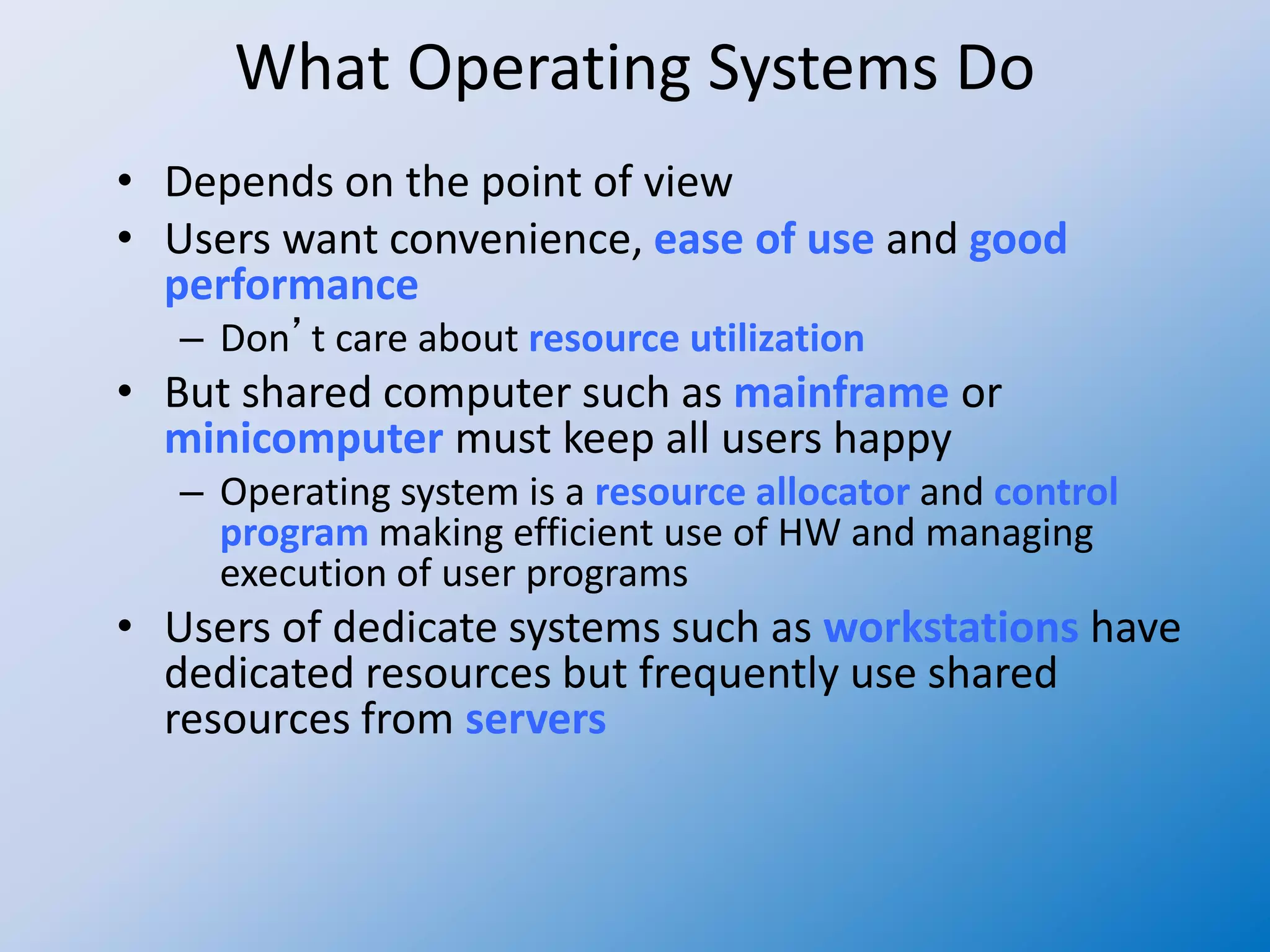 What Operating Systems Do

• Depends on the point of view
• Users want convenience, ease of use and good performance
– Don’t care about resource utilization
• But shared computer such as mainframe or minicomputer must keep all users happy
– Operating system is a resource allocator and control program making efficient use of HW and managing execution of user programs
• Users of dedicate systems such as workstations have dedicated resources but frequently use shared resources from servers